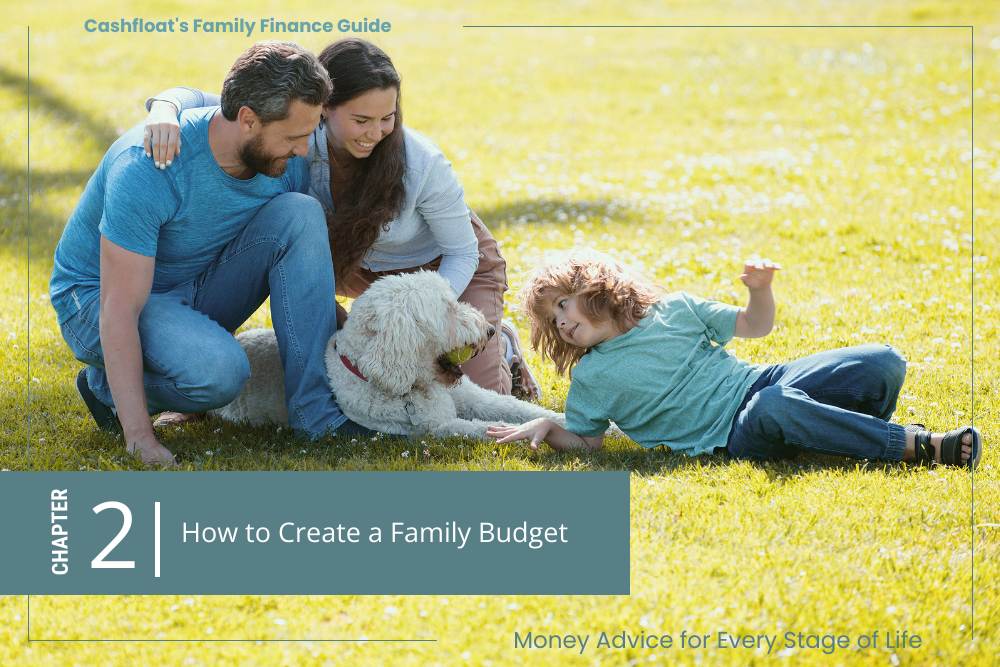 Cashfloat's Family Finance Guide

CHAPTER 2 | How to Create a Family Budget

Money Advice for Every Stage of Life